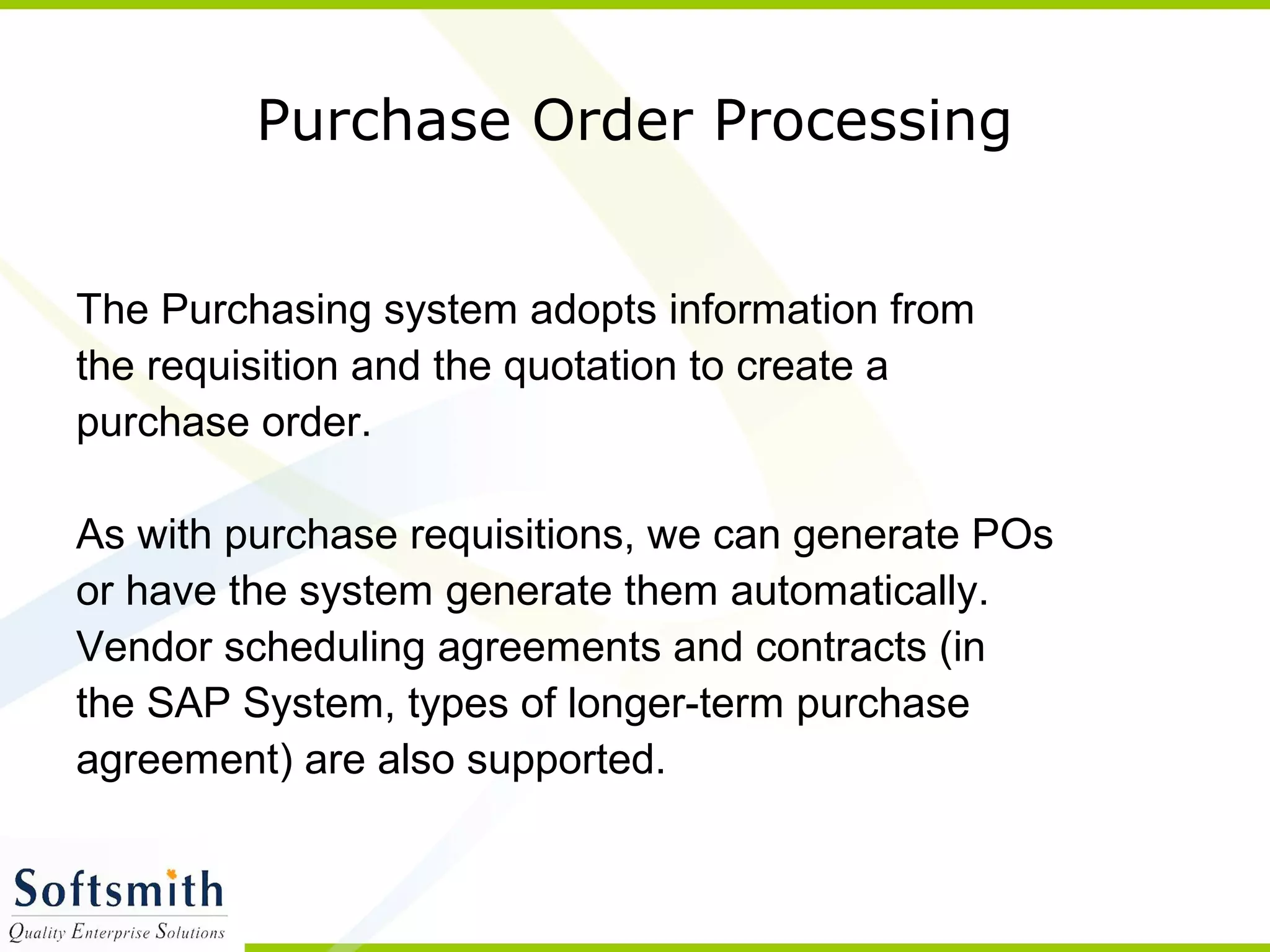 Purchase Order Processing

The Purchasing system adopts information from the requisition and the quotation to create a purchase order.

As with purchase requisitions, we can generate POs or have the system generate them automatically. Vendor scheduling agreements and contracts (in the SAP System, types of longer-term purchase agreement) are also supported.

Softsmith
Quality Enterprise Solutions